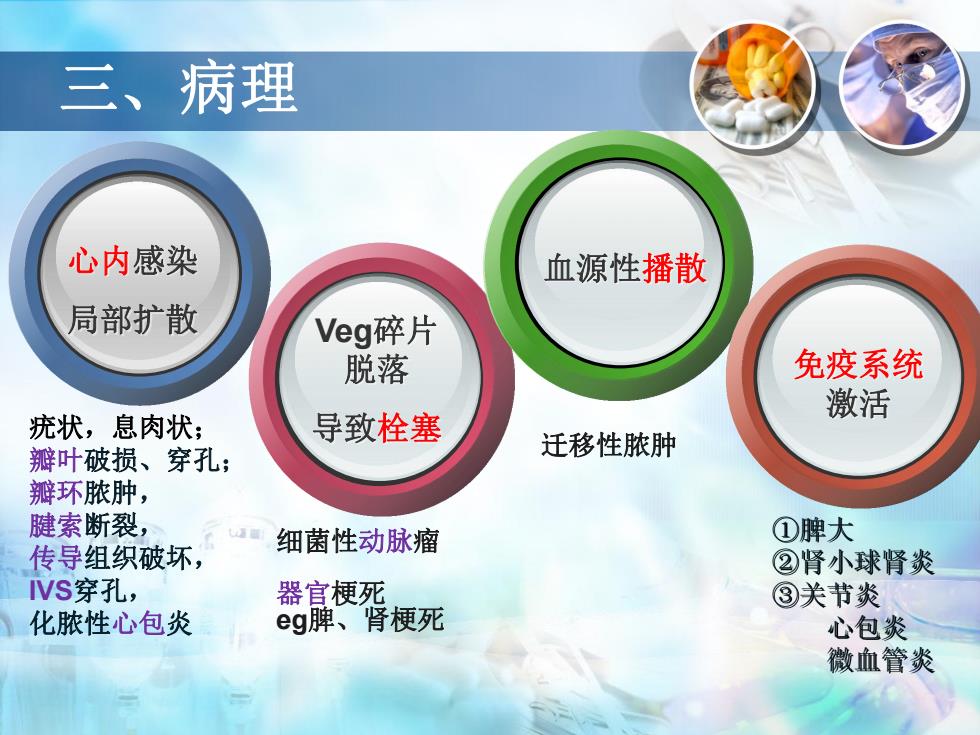 三、病理

心内感染
局部扩散

疣状，息肉状；
瓣叶破损、穿孔；
瓣环脓肿，
腱索断裂，
传导组织破坏，
IVS穿孔，
化脓性心包炎

Veg碎片
脱落
导致栓塞

细菌性动脉瘤

器官梗死
eg脾、肾梗死

血源性播散

迁移性脓肿

免疫系统
激活

①脾大
②肾小球肾炎
③关节炎
心包炎
微血管炎